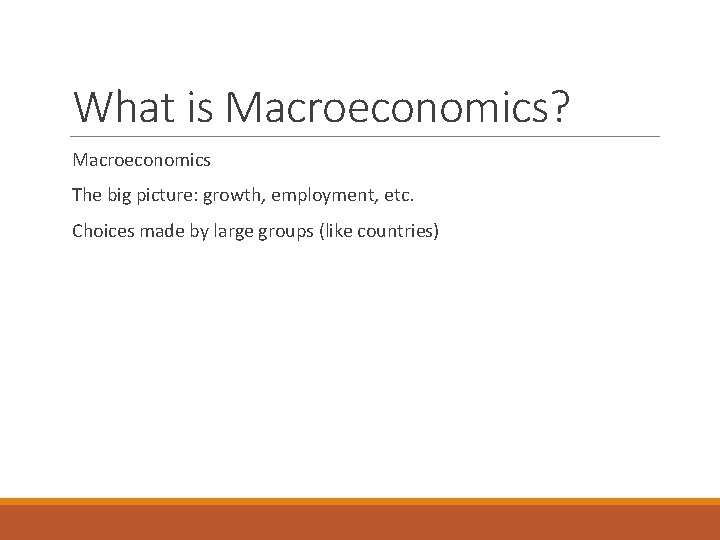 What is Macroeconomics?

Macroeconomics

The big picture: growth, employment, etc.

Choices made by large groups (like countries)